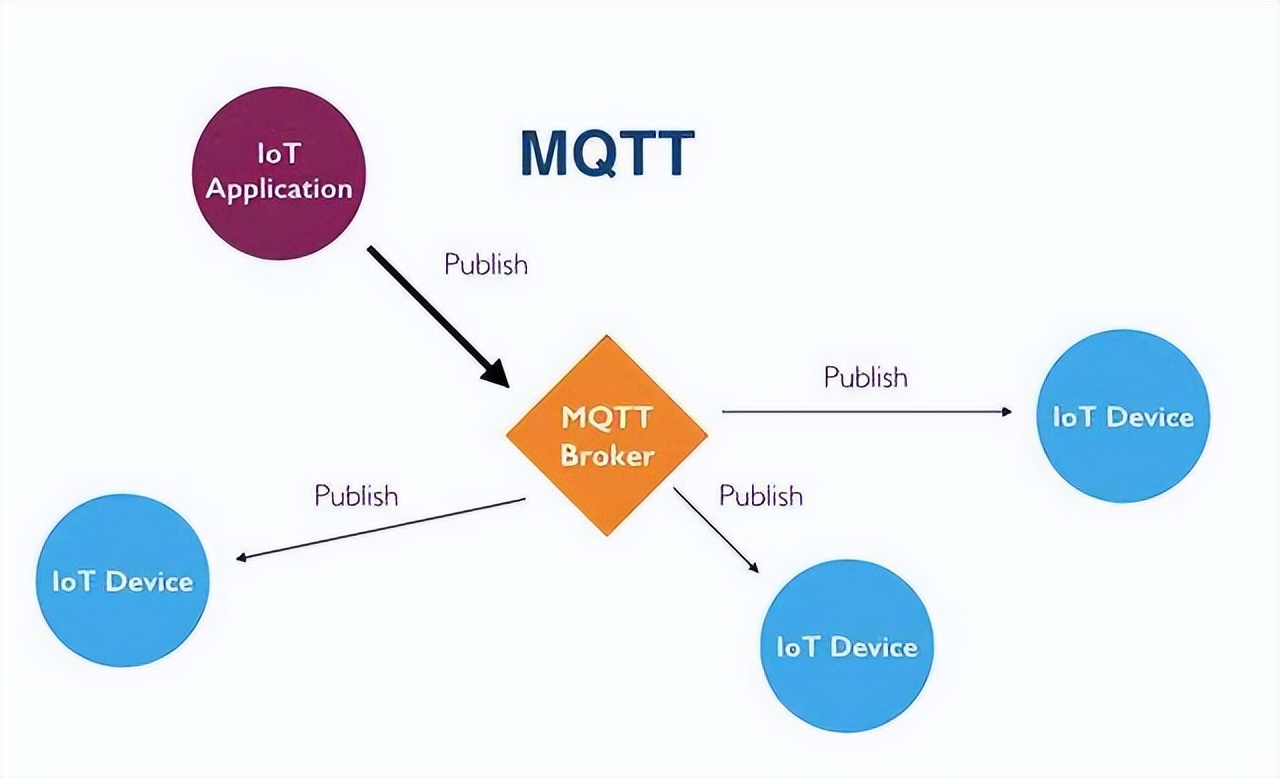 IoT Application

MQTT

Publish

MQTT Broker

Publish

IoT Device

Publish

Publish

IoT Device

IoT Device